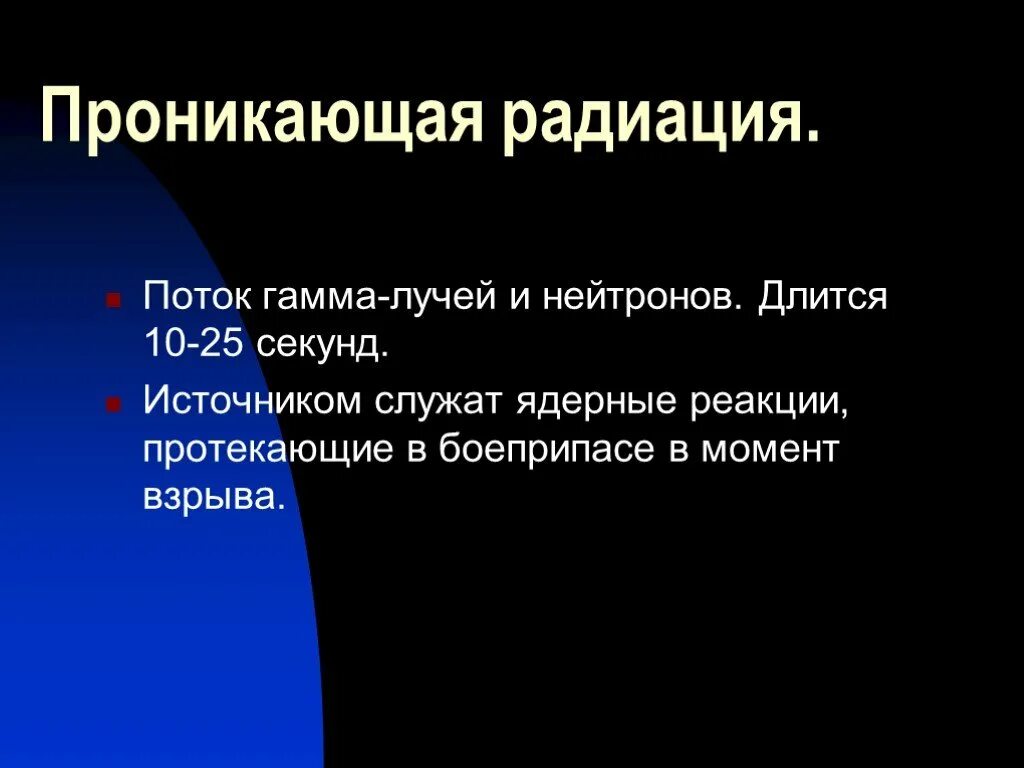 Проникающая радиация.

Поток гамма-лучей и нейтронов. Длится 10-25 секунд.

Источником служат ядерные реакции, протекающие в боеприпасе в момент взрыва.